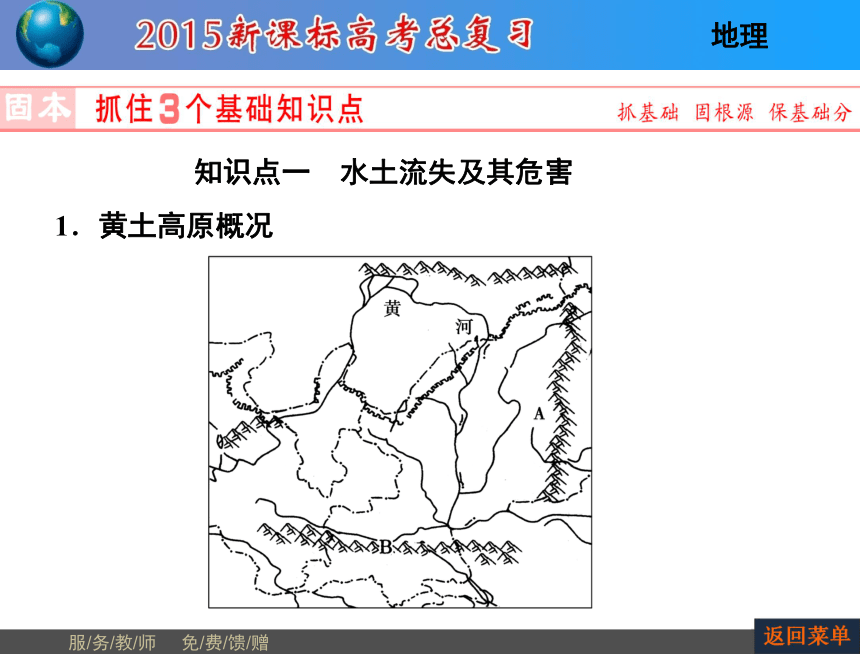 2015新课标高考总复习

地理

固本 抓住3个基础知识点

抓基础 固根源 保基础分

知识点一 水土流失及其危害

1．黄土高原概况

黄

河

A

B

服/务/教/师 免/费/馈/赠

返回菜单